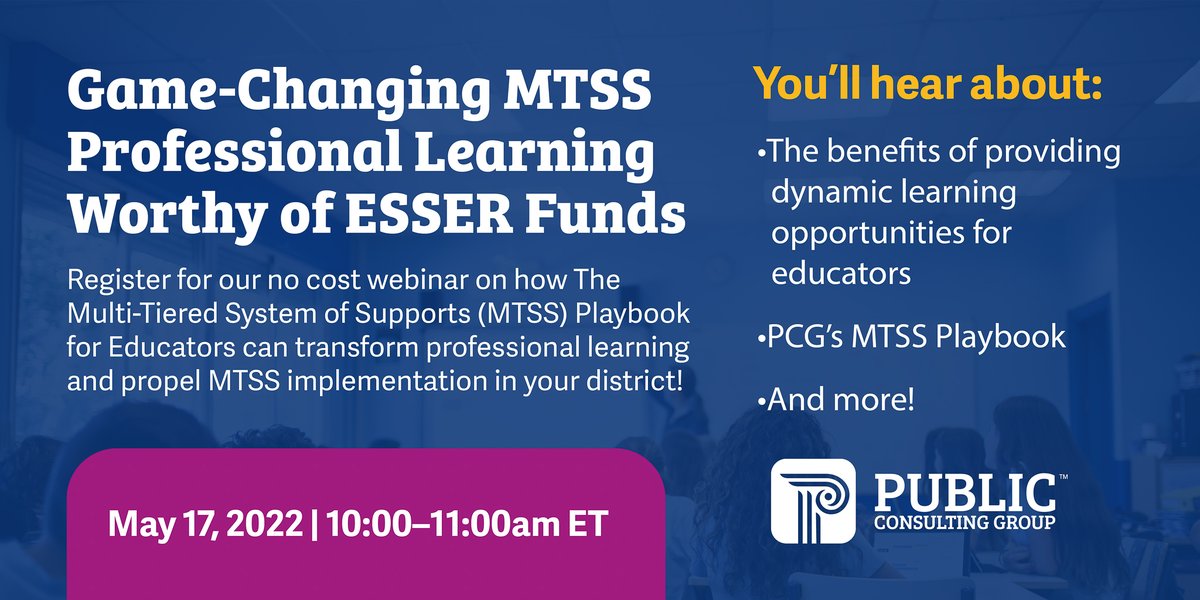 Game-Changing MTSS Professional Learning Worthy of ESSER Funds

Register for our no cost webinar on how The Multi-Tiered System of Supports (MTSS) Playbook for Educators can transform professional learning and propel MTSS implementation in your district!

May 17, 2022 | 10:00–11:00am ET

You'll hear about:

•The benefits of providing dynamic learning opportunities for educators

•PCG's MTSS Playbook

•And more!

PUBLIC™
CONSULTING GROUP